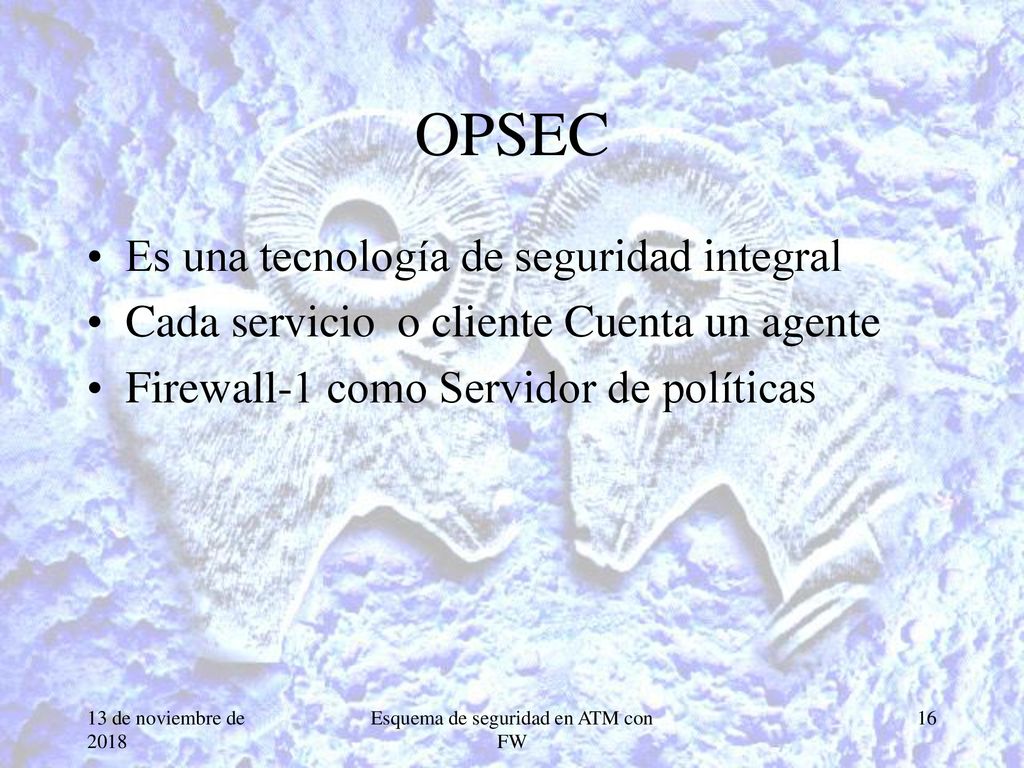 OPSEC

• Es una tecnología de seguridad integral
• Cada servicio o cliente Cuenta un agente
• Firewall-1 como Servidor de políticas

13 de noviembre de 2018

Esquema de seguridad en ATM con FW

16